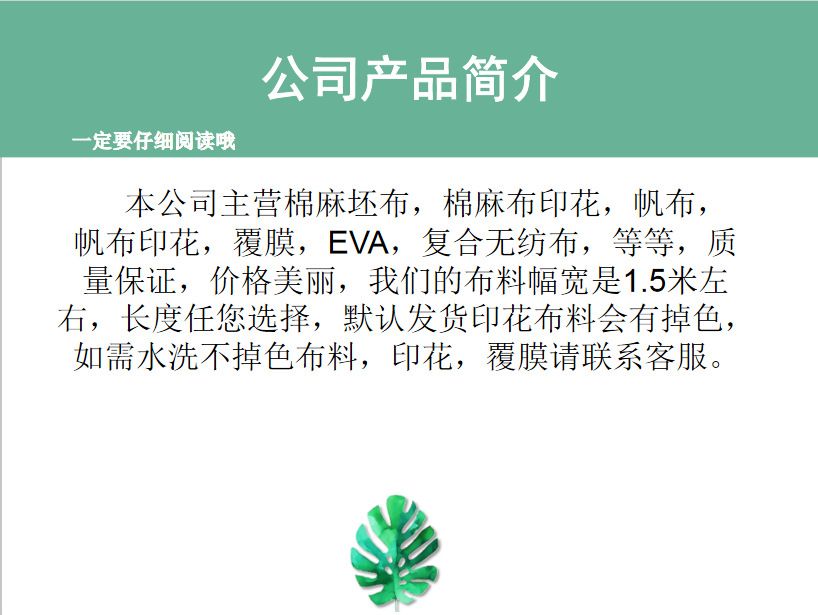 公司产品简介

一定要仔细阅读哦

本公司主营棉麻坯布，棉麻布印花，帆布，帆布印花，覆膜，EVA，复合无纺布，等等，质量保证，价格美丽，我们的布料幅宽是1.5米左右，长度任您选择，默认发货印花布料会有掉色，如需水洗不掉色布料，印花，覆膜请联系客服。